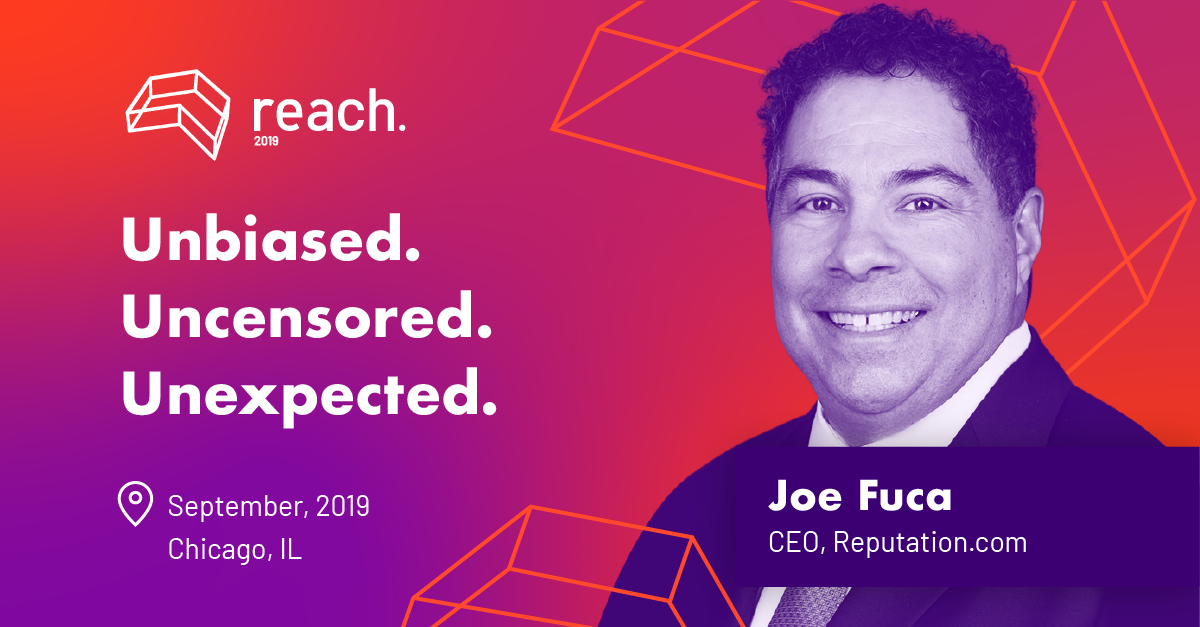 reach.
2019

Unbiased.
Uncensored.
Unexpected.

September, 2019
Chicago, IL

Joe Fuca
CEO, Reputation.com